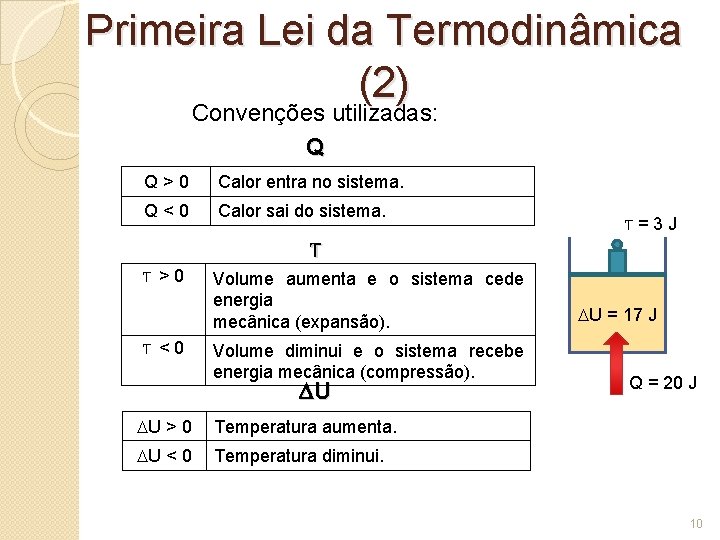 Primeira Lei da Termodinâmica (2)

Convenções utilizadas:

Q

| Q > 0 | Calor entra no sistema. |
|---|---|
| Q < 0 | Calor sai do sistema. |

$\tau$

| $\tau$ > 0 | Volume aumenta e o sistema cede energia mecânica (expansão). |
|---|---|
| $\tau$ < 0 | Volume diminui e o sistema recebe energia mecânica (compressão). |

$\Delta$U

| $\Delta$U > 0 | Temperatura aumenta. |
|---|---|
| $\Delta$U < 0 | Temperatura diminui. |

$\tau$ = 3 J

$\Delta$U = 17 J

Q = 20 J

10